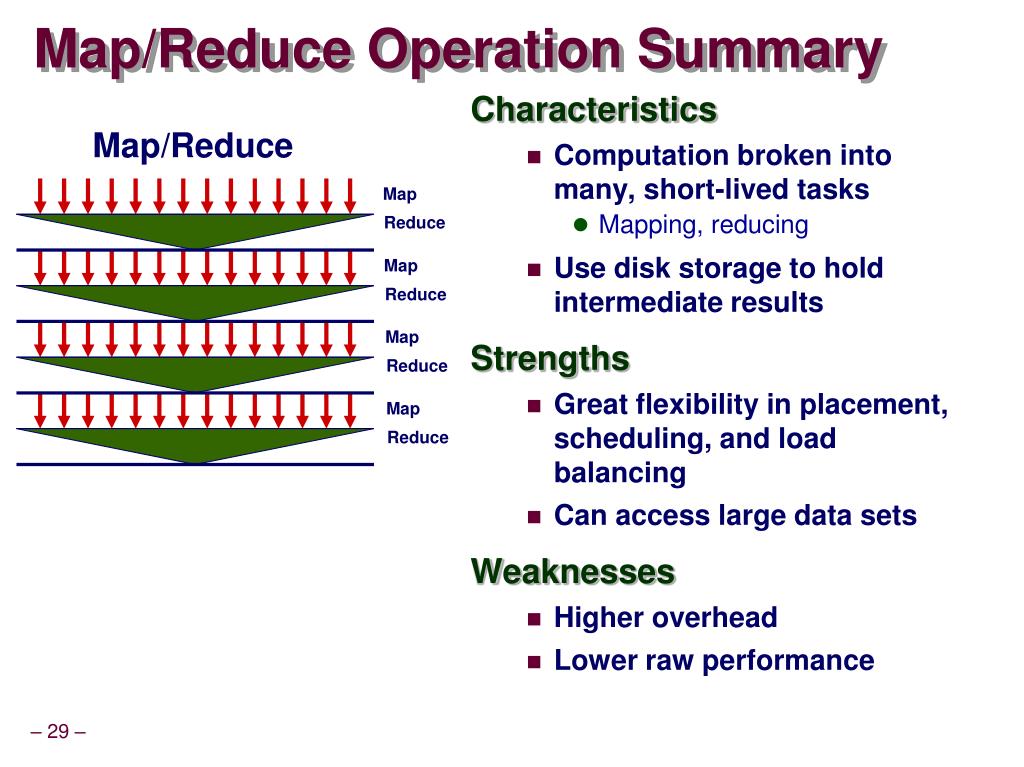 Map/Reduce Operation Summary

Map/Reduce

Map
Reduce
Map
Reduce
Map
Reduce
Map
Reduce

Characteristics

- Computation broken into many, short-lived tasks
  - Mapping, reducing
- Use disk storage to hold intermediate results

Strengths

- Great flexibility in placement, scheduling, and load balancing
- Can access large data sets

Weaknesses

- Higher overhead
- Lower raw performance

– 29 –